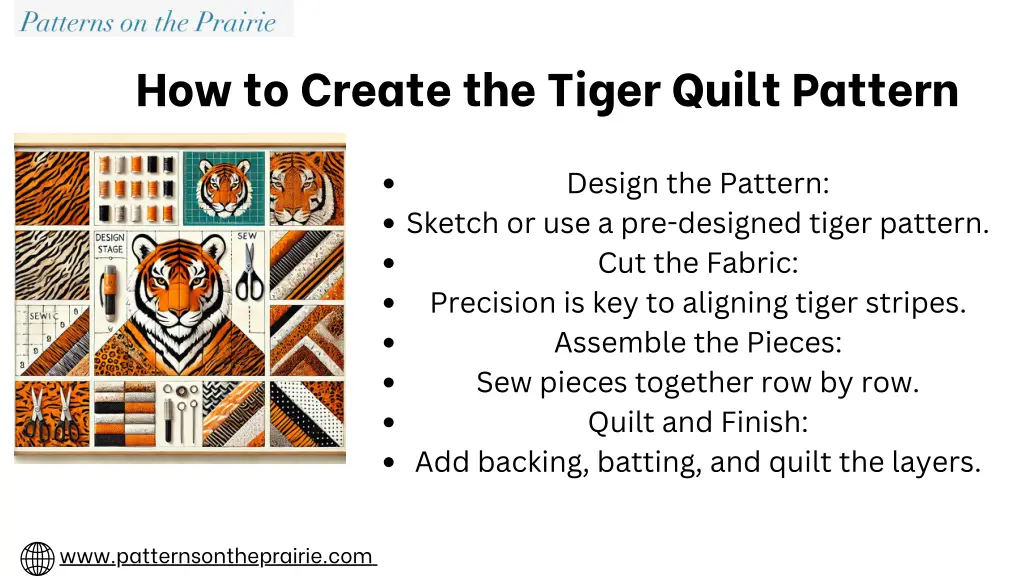 Patterns on the Prairie

How to Create the Tiger Quilt Pattern

DESIGN STAGE

SEW

SEWIC

- Design the Pattern:
- Sketch or use a pre-designed tiger pattern.
- Cut the Fabric:
- Precision is key to aligning tiger stripes.
- Assemble the Pieces:
- Sew pieces together row by row.
- Quilt and Finish:
- Add backing, batting, and quilt the layers.

www.patternsontheprairie.com